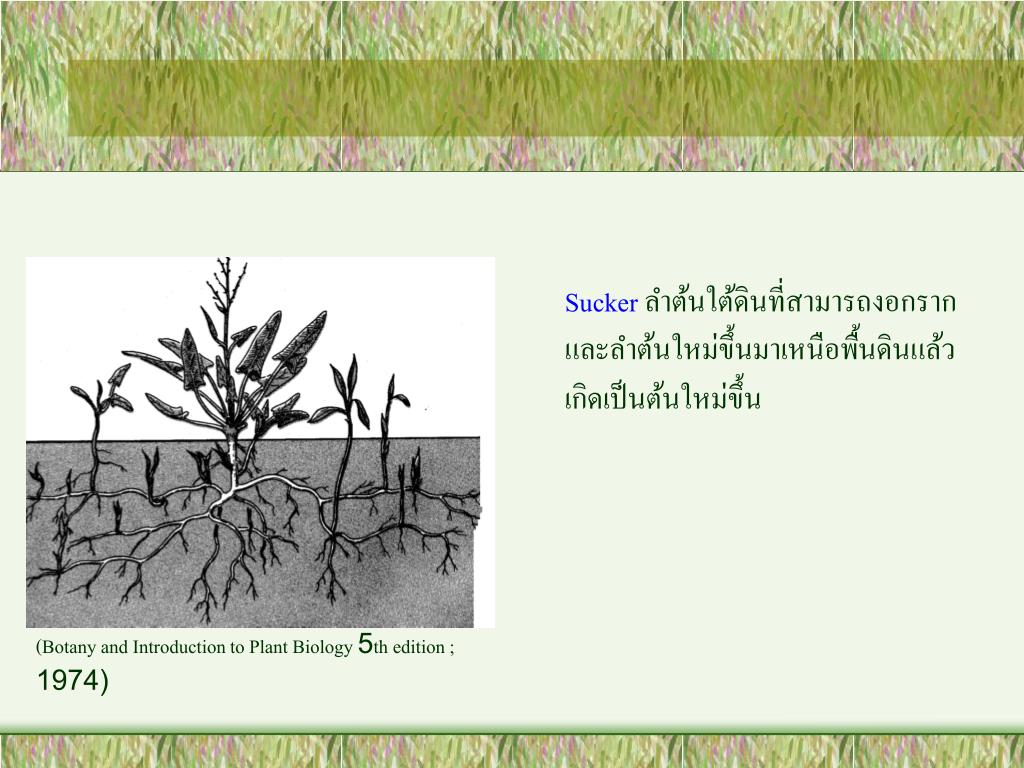 Sucker ลำต้นใต้ดินที่สามารถงอกราก และลำต้นใหม่ขึ้นมาเหนือพื้นดินแล้ว เกิดเป็นต้นใหม่ขึ้น

(Botany and Introduction to Plant Biology 5th edition ; 1974)